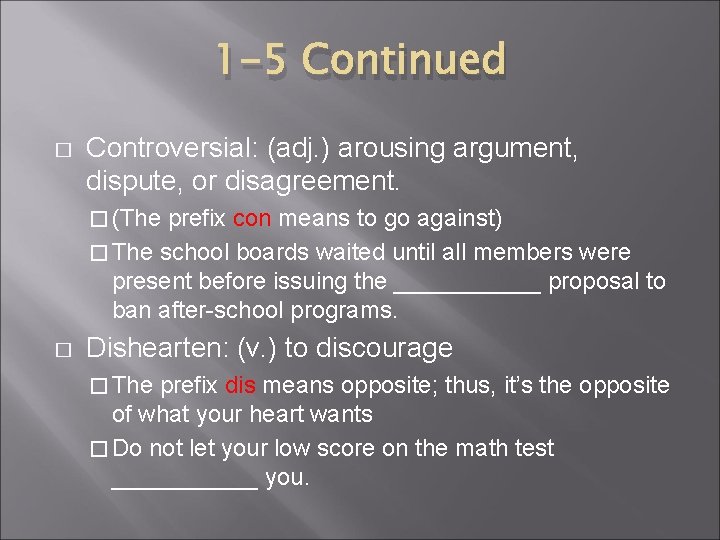 1-5 Continued

□ Controversial: (adj.) arousing argument, dispute, or disagreement.

□ (The prefix con means to go against)

□ The school boards waited until all members were present before issuing the ___________ proposal to ban after-school programs.

□ Dishearten: (v.) to discourage

□ The prefix dis means opposite; thus, it's the opposite of what your heart wants

□ Do not let your low score on the math test ___________ you.